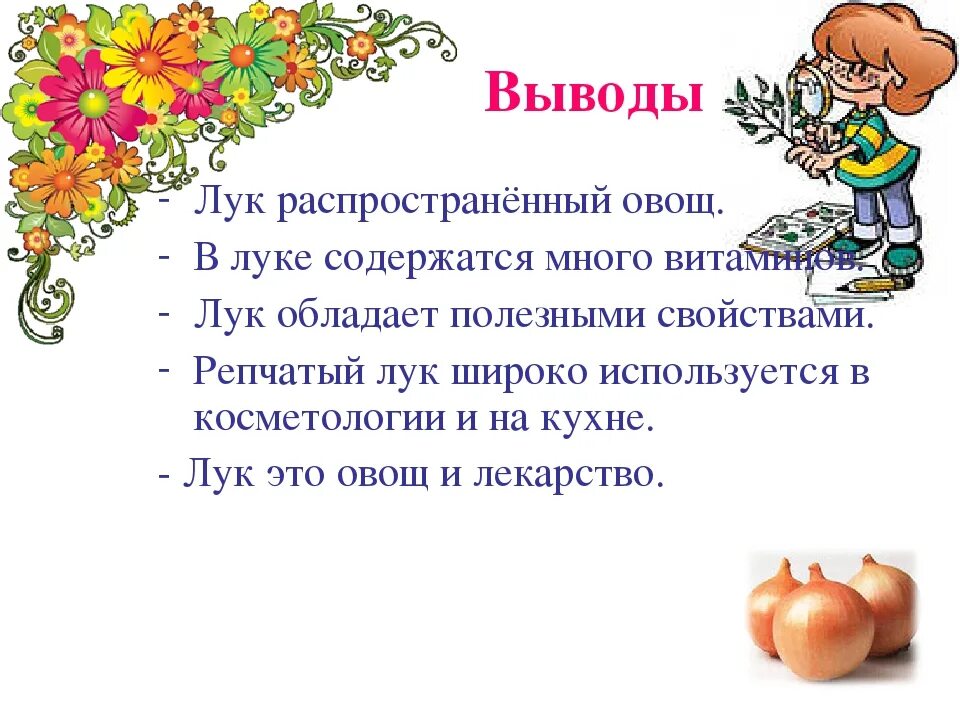 Выводы

- Лук распространённый овощ.
- В луке содержатся много витаминов.
- Лук обладает полезными свойствами.
- Репчатый лук широко используется в косметологии и на кухне.
- Лук это овощ и лекарство.